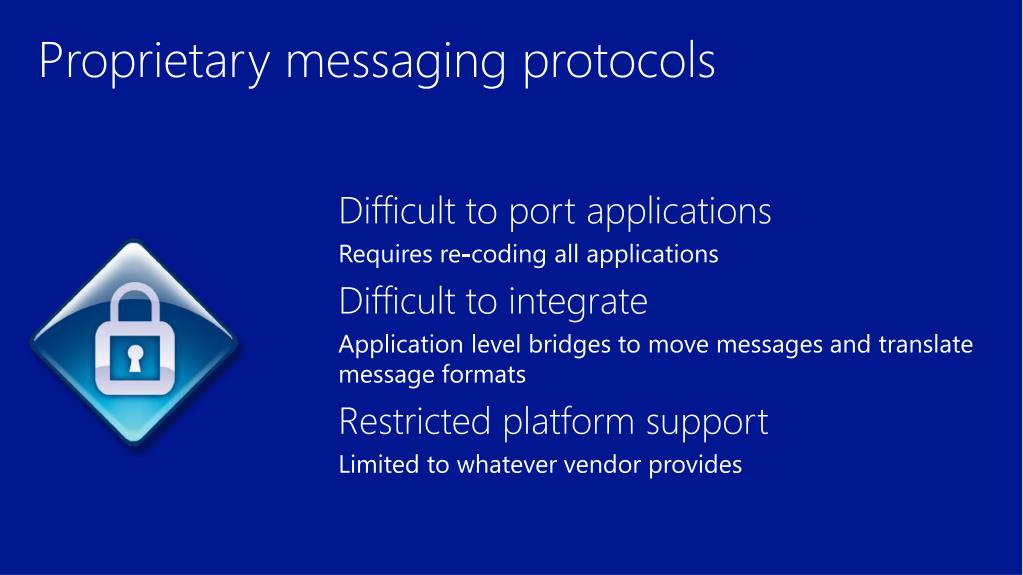 Proprietary messaging protocols

Difficult to port applications

Requires re-coding all applications

Difficult to integrate

Application level bridges to move messages and translate message formats

Restricted platform support

Limited to whatever vendor provides